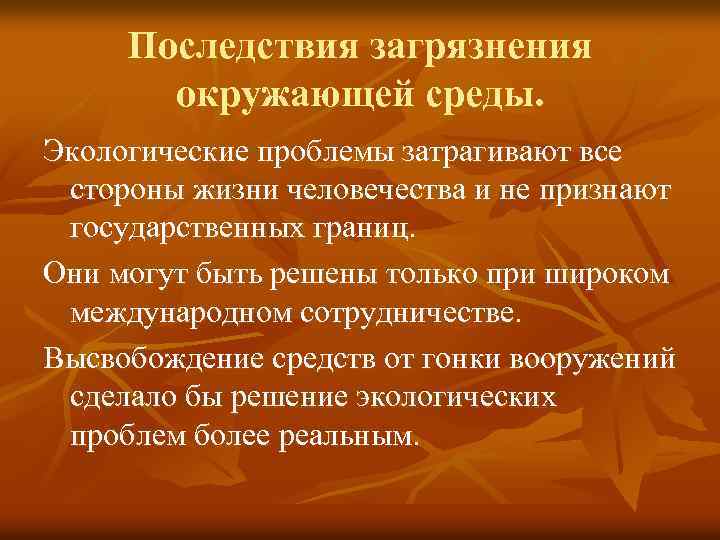 Последствия загрязнения окружающей среды.

Экологические проблемы затрагивают все стороны жизни человечества и не признают государственных границ.

Они могут быть решены только при широком международном сотрудничестве.

Высвобождение средств от гонки вооружений сделало бы решение экологических проблем более реальным.